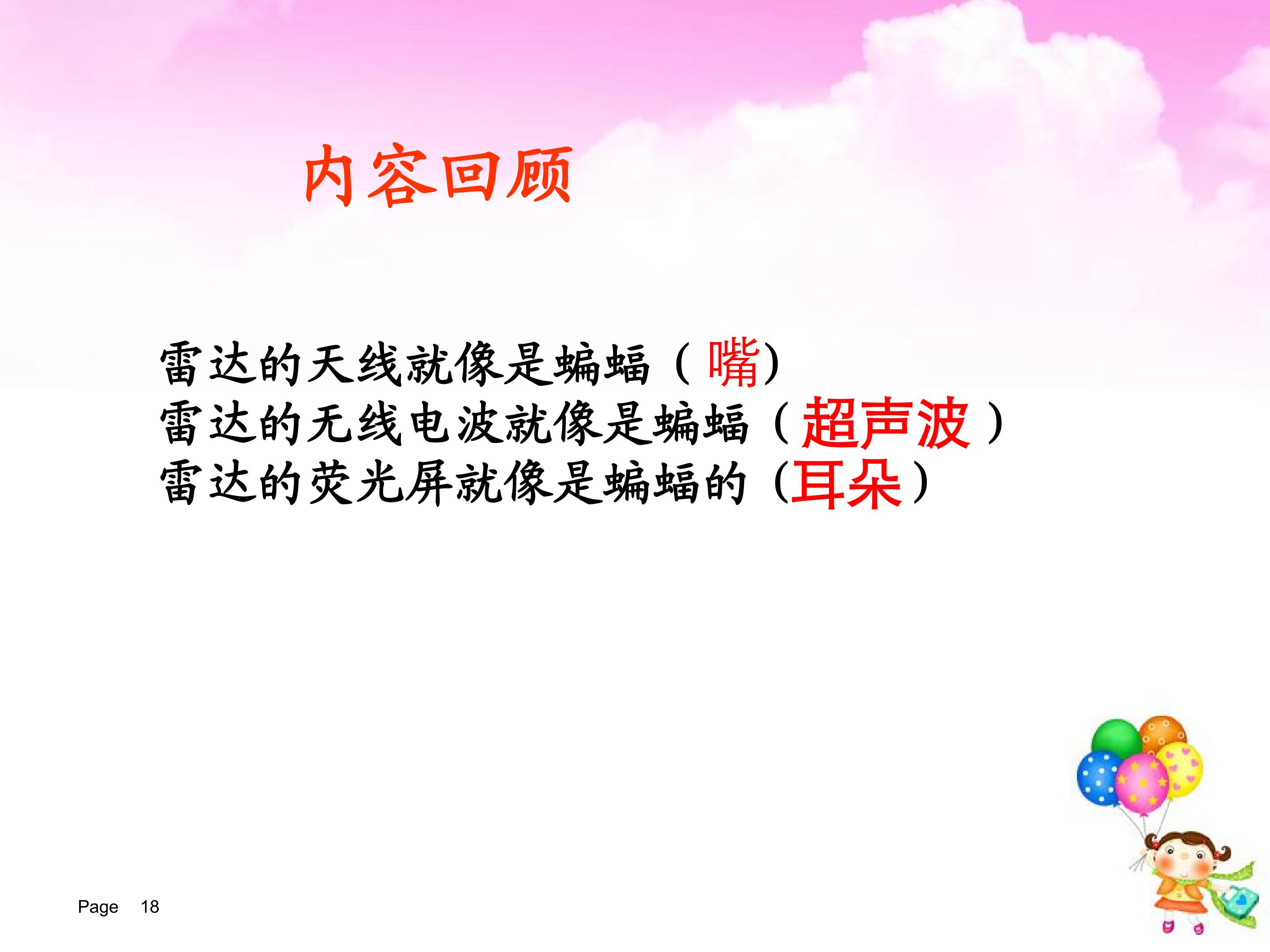 内容回顾

雷达的天线就像是蝙蝠（嘴）
雷达的无线电波就像是蝙蝠（超声波）
雷达的荧光屏就像是蝙蝠的（耳朵）

Page 18